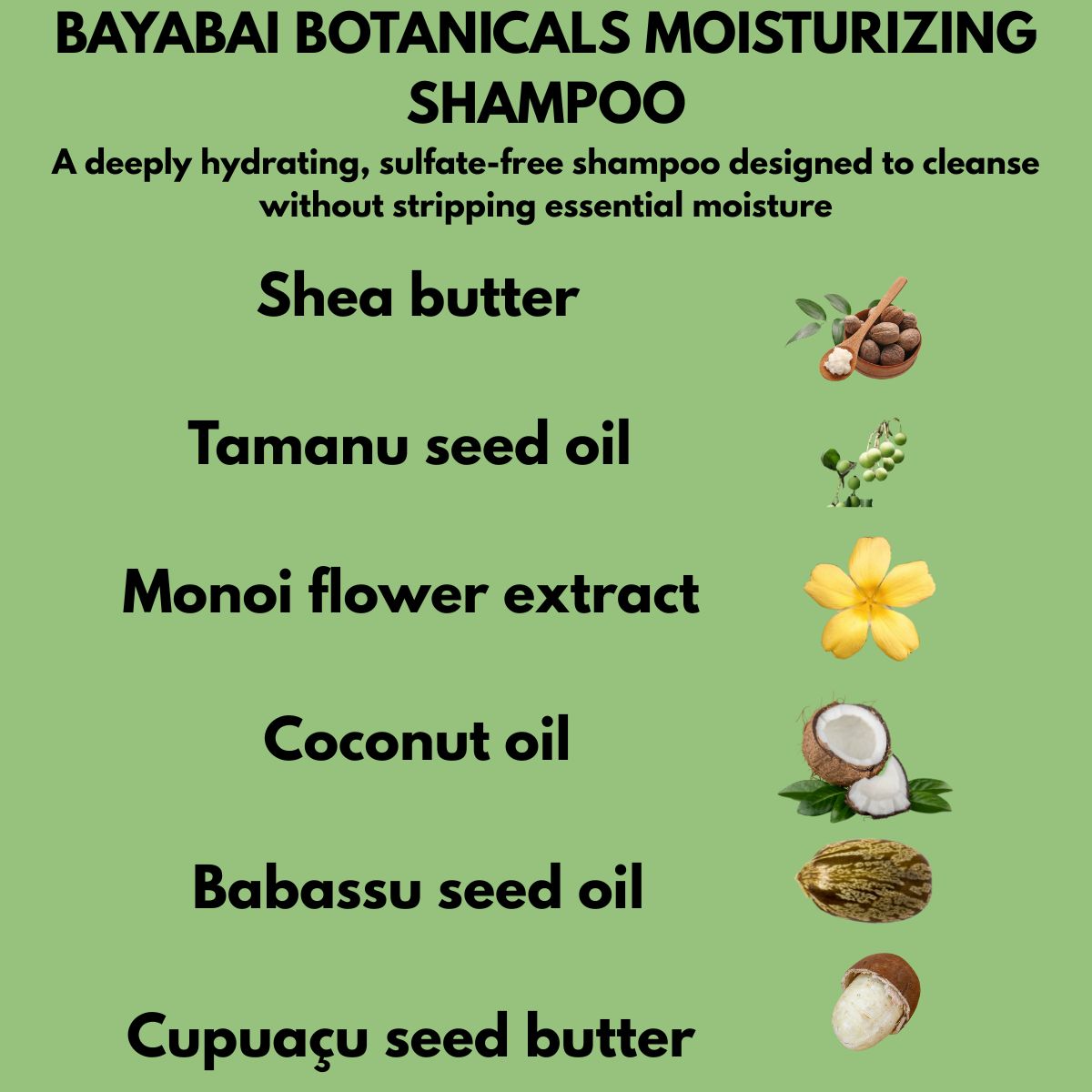 BAYABAI BOTANICALS MOISTURIZING SHAMPOO

A deeply hydrating, sulfate-free shampoo designed to cleanse without stripping essential moisture

Shea butter

Tamanu seed oil

Monoi flower extract

Coconut oil

Babassu seed oil

Cupuaçu seed butter